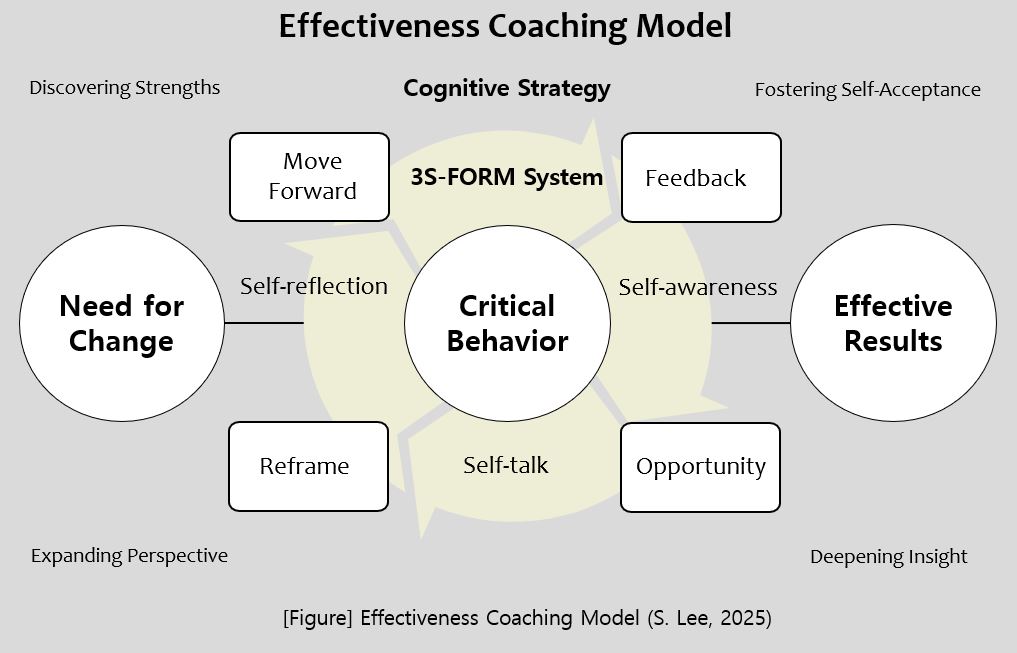 Effectiveness Coaching Model

Discovering Strengths

Cognitive Strategy

Fostering Self-Acceptance

Move Forward

3S-FORM System

Feedback

Need for Change

Self-reflection

Critical Behavior

Self-awareness

Effective Results

Reframe

Self-talk

Opportunity

Expanding Perspective

Deepening Insight

[Figure] Effectiveness Coaching Model (S. Lee, 2025)